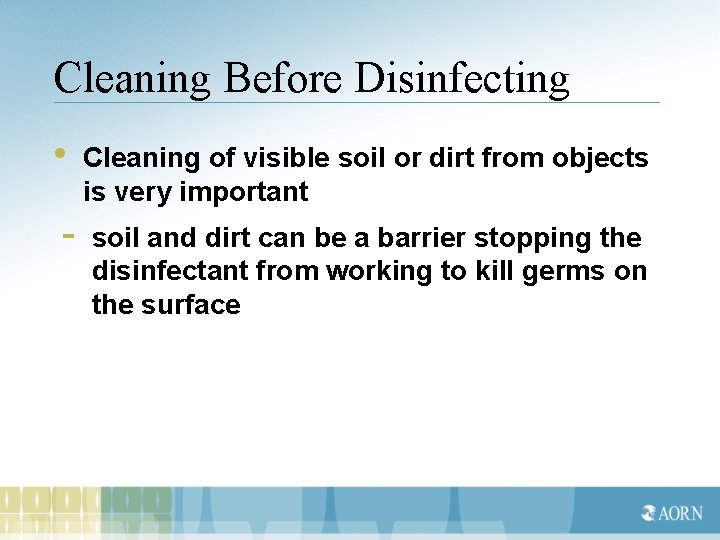 Cleaning Before Disinfecting

• Cleaning of visible soil or dirt from objects is very important

- soil and dirt can be a barrier stopping the disinfectant from working to kill germs on the surface

AORN